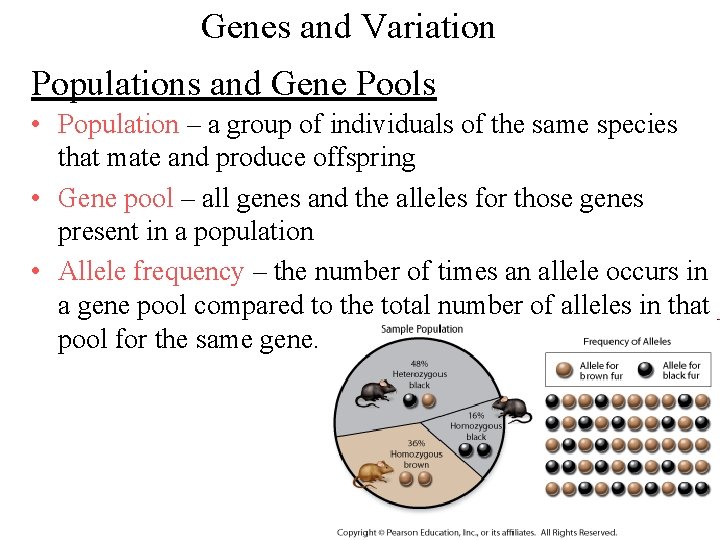 Genes and Variation

Populations and Gene Pools

• Population – a group of individuals of the same species that mate and produce offspring

• Gene pool – all genes and the alleles for those genes present in a population

• Allele frequency – the number of times an allele occurs in a gene pool compared to the total number of alleles in that pool for the same gene.

Sample Population

48% Heterozygous black

16% Homozygous black

36% Homozygous brown

Frequency of Alleles

Allele for brown fur

Allele for black fur

Copyright © Pearson Education, Inc., or its affiliates. All Rights Reserved.